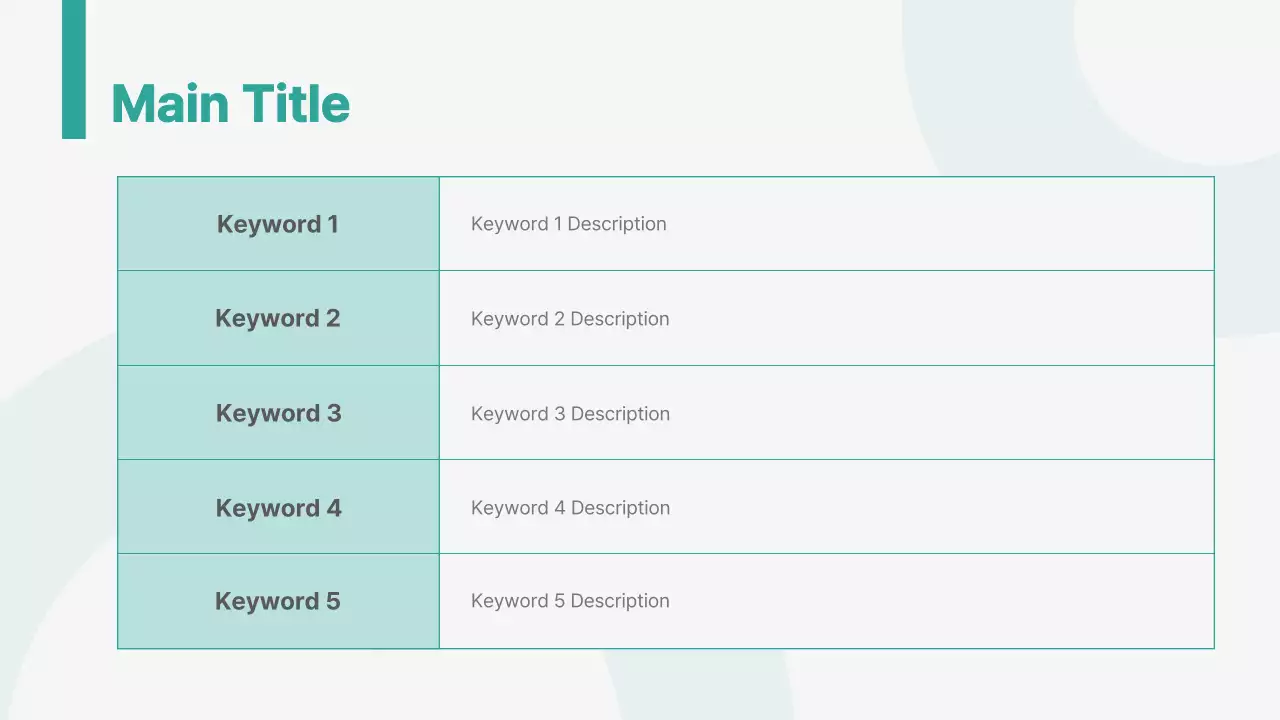 Main Title

| Keyword 1 | Keyword 1 Description |
|---|---|
| Keyword 2 | Keyword 2 Description |
| Keyword 3 | Keyword 3 Description |
| Keyword 4 | Keyword 4 Description |
| Keyword 5 | Keyword 5 Description |